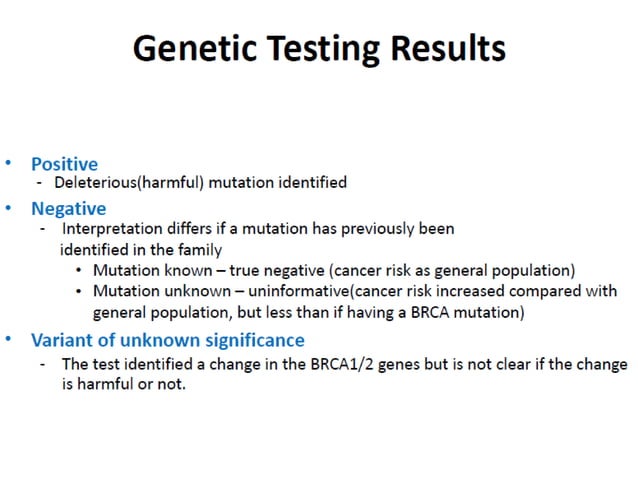 Genetic Testing Results

• Positive
- Deleterious(harmful) mutation identified

• Negative
- Interpretation differs if a mutation has previously been identified in the family
• Mutation known – true negative (cancer risk as general population)
• Mutation unknown – uninformative(cancer risk increased compared with general population, but less than if having a BRCA mutation)

• Variant of unknown significance
- The test identified a change in the BRCA1/2 genes but is not clear if the change is harmful or not.